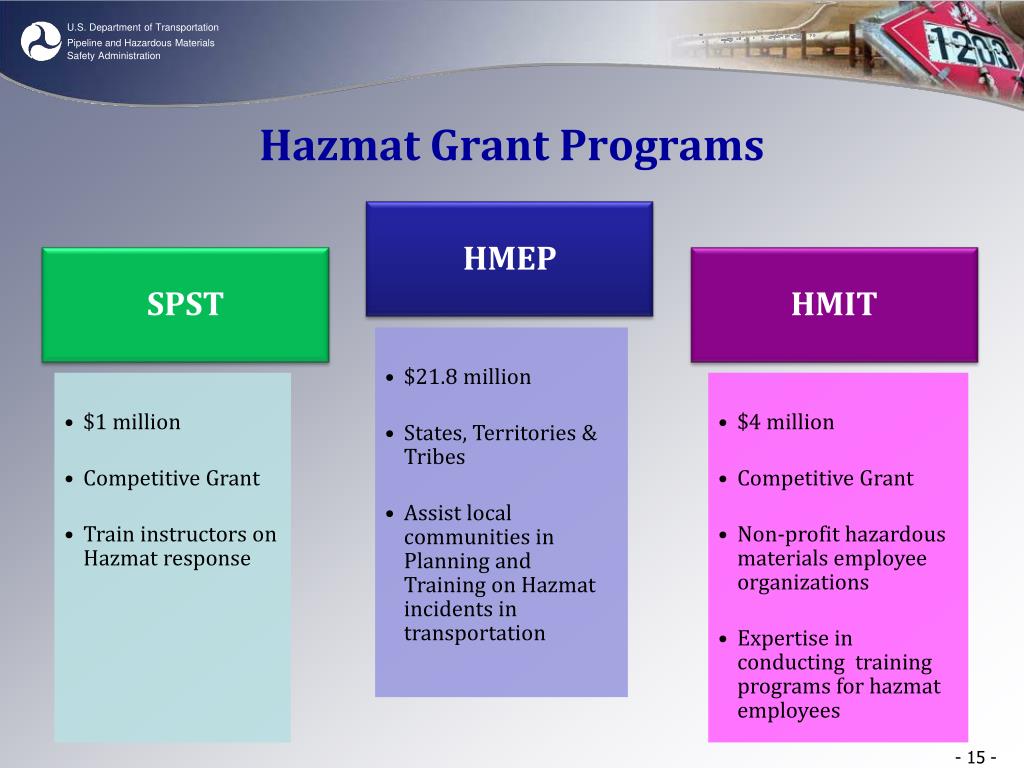 U.S. Department of Transportation
Pipeline and Hazardous Materials Safety Administration

1203

Hazmat Grant Programs

SPST

• $1 million
• Competitive Grant
• Train instructors on Hazmat response

HMEP

• $21.8 million
• States, Territories & Tribes
• Assist local communities in Planning and Training on Hazmat incidents in transportation

HMIT

• $4 million
• Competitive Grant
• Non-profit hazardous materials employee organizations
• Expertise in conducting training programs for hazmat employees

- 15 -